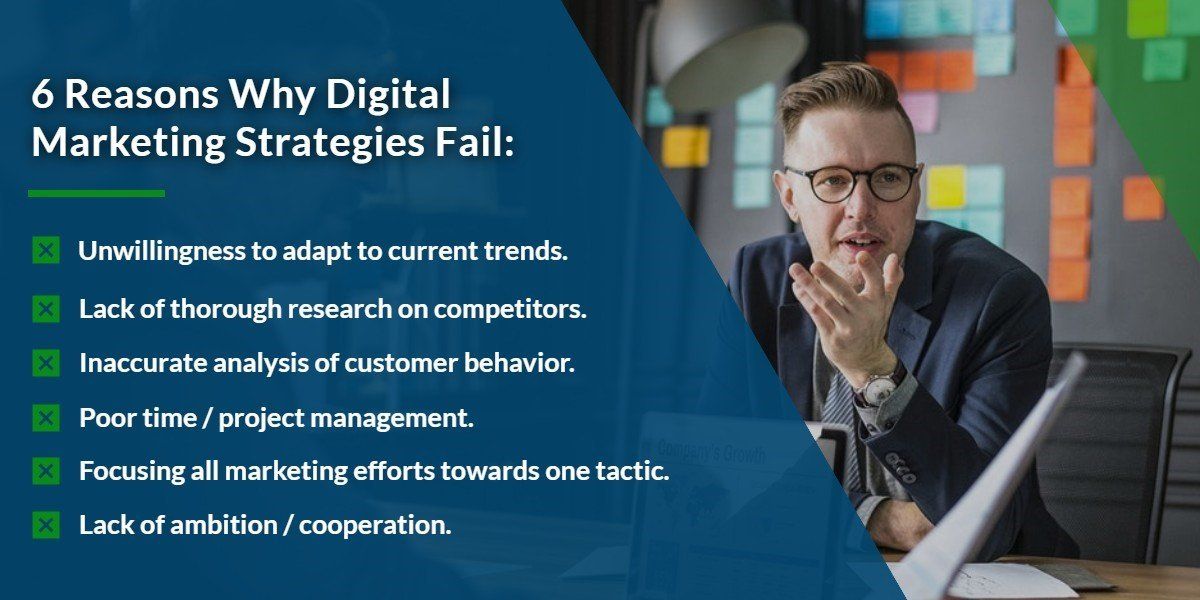 6 Reasons Why Digital Marketing Strategies Fail:

Unwillingness to adapt to current trends.

Lack of thorough research on competitors.

Inaccurate analysis of customer behavior.

Poor time / project management.

Focusing all marketing efforts towards one tactic.

Lack of ambition / cooperation.

Company's Growth